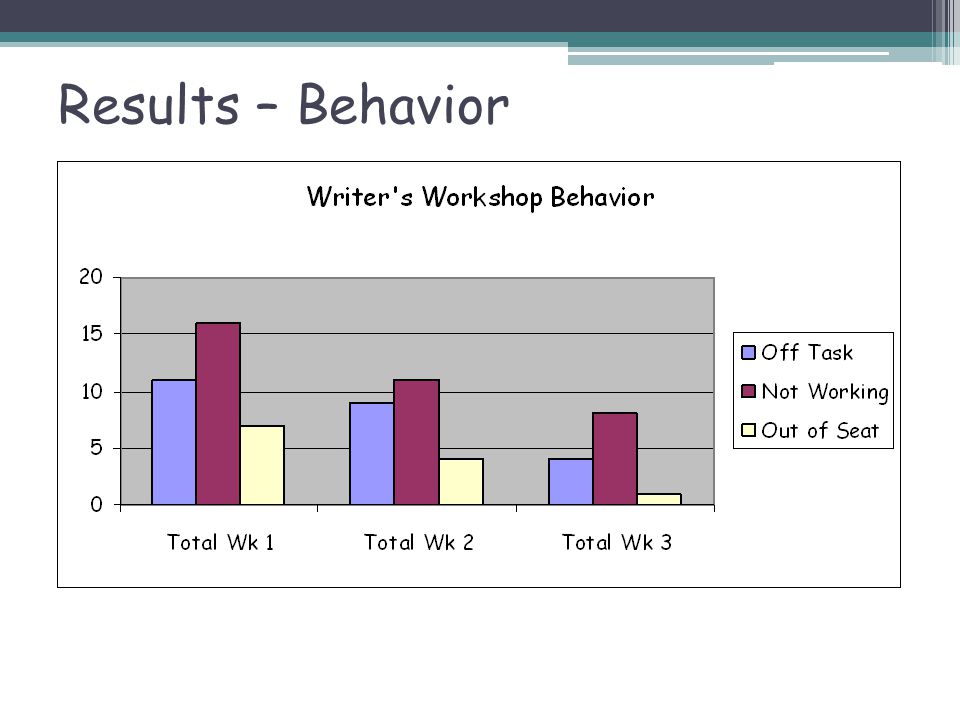 Results – Behavior

Writer's Workshop Behavior

20
15
10
5
0

Total Wk 1
Total Wk 2
Total Wk 3

Off Task
Not Working
Out of Seat